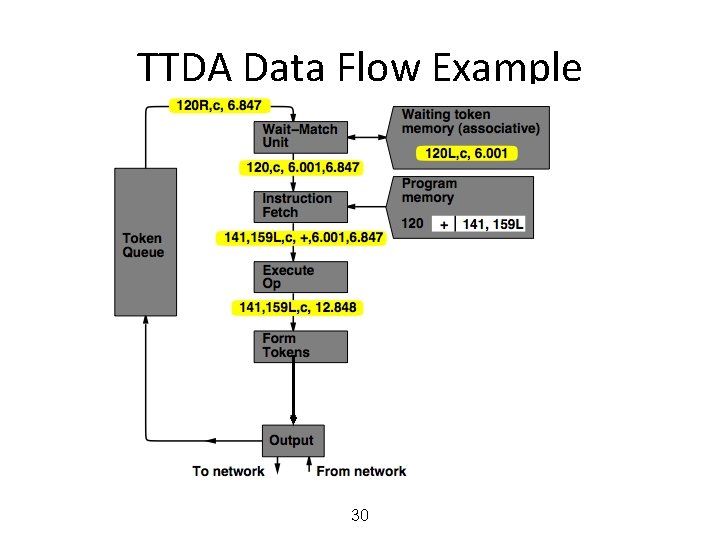 TTDA Data Flow Example

120R,c, 6.847

Wait–Match Unit

Waiting token memory (associative)

120L,c, 6.001

120,c, 6.001,6.847

Instruction Fetch

Program memory

120 + 141, 159L

Token Queue

141,159L,c, +,6.001,6.847

Execute Op

141,159L,c, 12.848

Form Tokens

Output

To network

From network

30